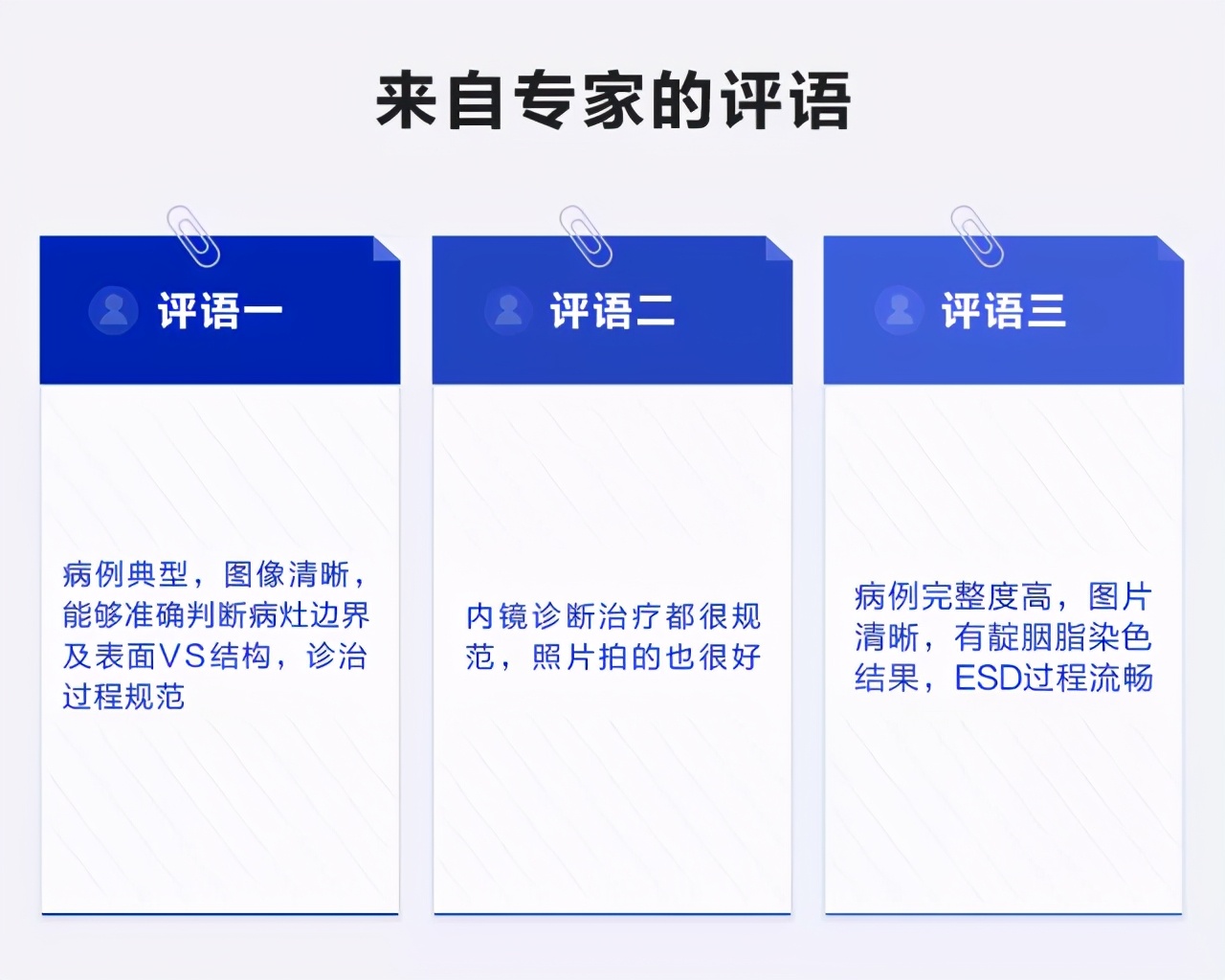 来自专家的评语

评语一

病例典型，图像清晰，能够准确判断病灶边界及表面VS结构，诊治过程规范

评语二

内镜诊断治疗都很规范，照片拍的也很好

评语三

病例完整度高，图片清晰，有靛胭脂染色结果，ESD过程流畅